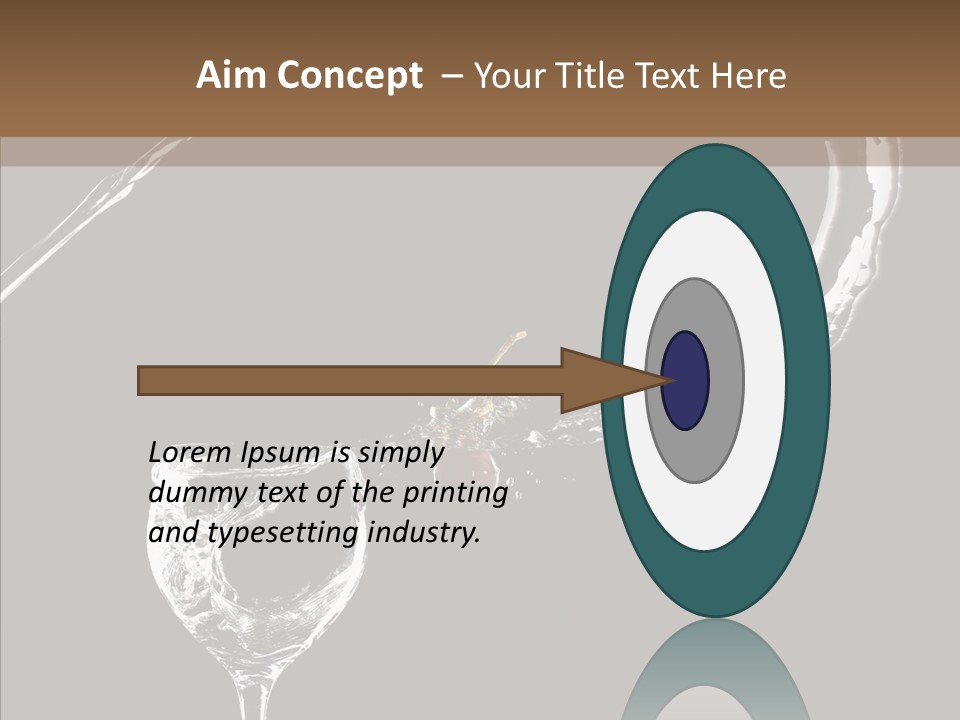 Aim Concept – Your Title Text Here

Lorem Ipsum is simply dummy text of the printing and typesetting industry.